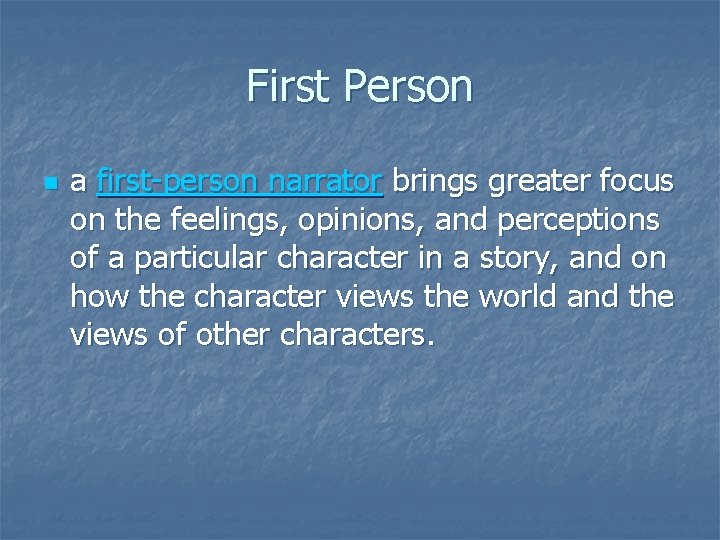 First Person

a first-person narrator brings greater focus on the feelings, opinions, and perceptions of a particular character in a story, and on how the character views the world and the views of other characters.